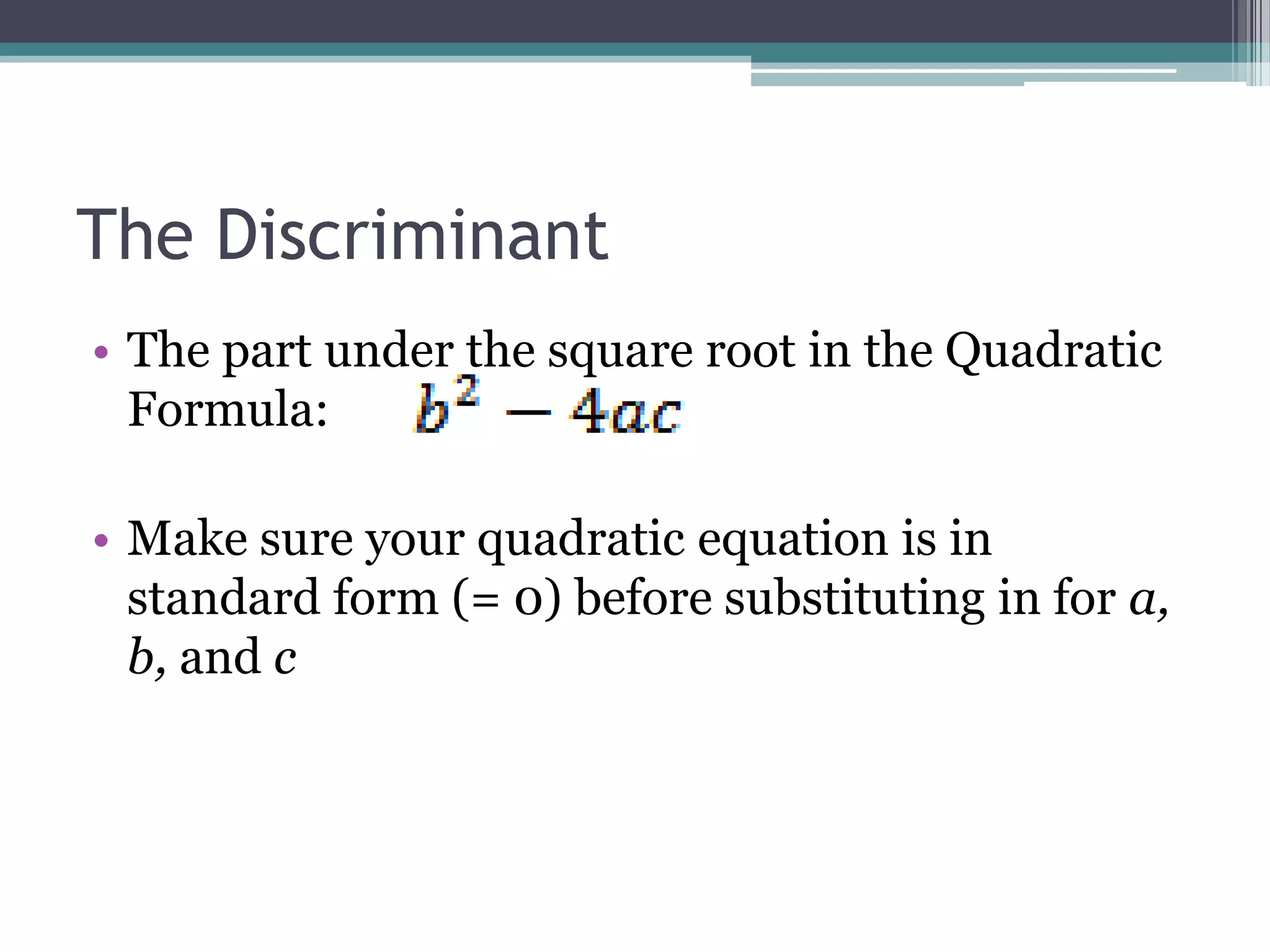 The Discriminant

• The part under the square root in the Quadratic Formula: $b^2 - 4ac$

• Make sure your quadratic equation is in standard form (= 0) before substituting in for $a$, $b$, and $c$